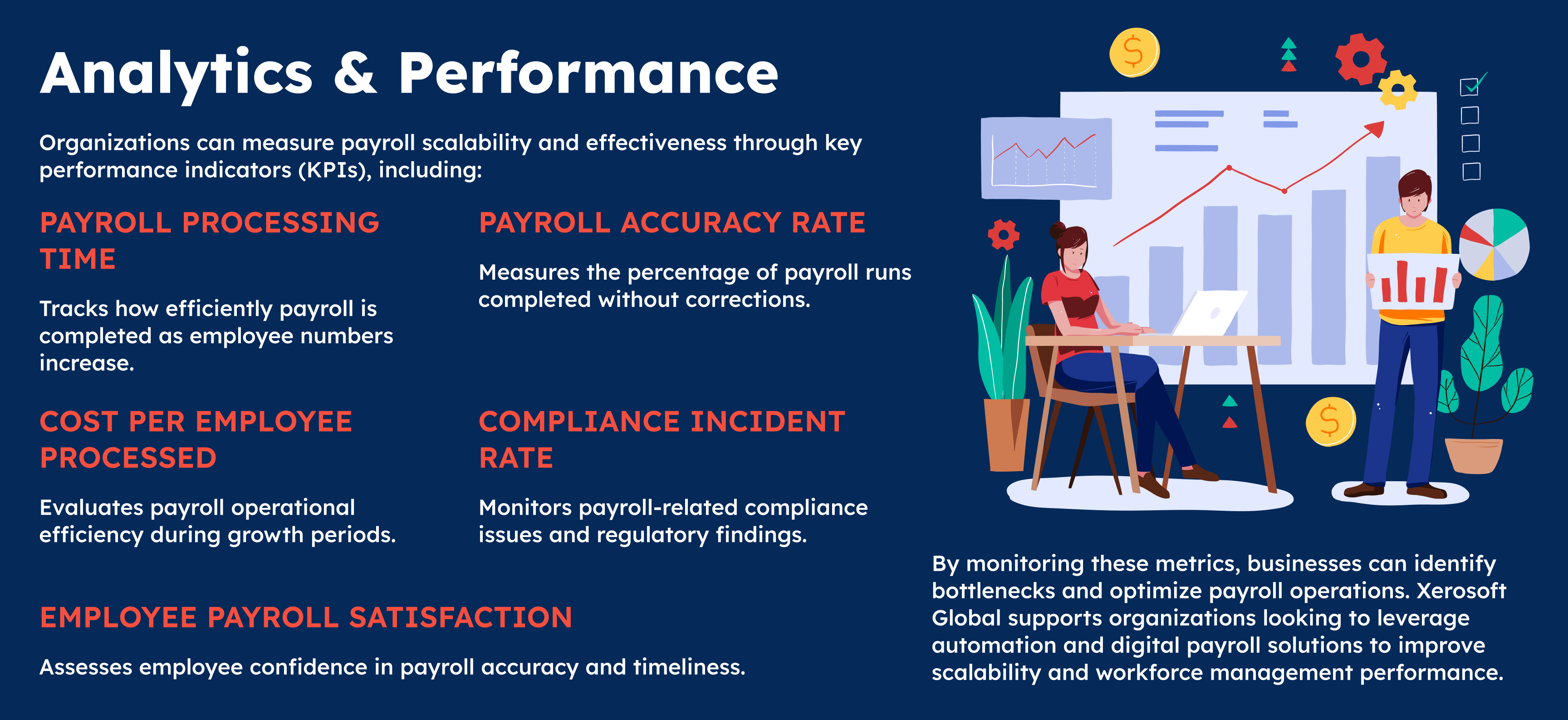 Analytics & Performance

Organizations can measure payroll scalability and effectiveness through key performance indicators (KPIs), including:

PAYROLL PROCESSING TIME

Tracks how efficiently payroll is completed as employee numbers increase.

COST PER EMPLOYEE PROCESSED

Evaluates payroll operational efficiency during growth periods.

PAYROLL ACCURACY RATE

Measures the percentage of payroll runs completed without corrections.

COMPLIANCE INCIDENT RATE

Monitors payroll-related compliance issues and regulatory findings.

EMPLOYEE PAYROLL SATISFACTION

Assesses employee confidence in payroll accuracy and timeliness.

By monitoring these metrics, businesses can identify bottlenecks and optimize payroll operations. Xerosoft Global supports organizations looking to leverage automation and digital payroll solutions to improve scalability and workforce management performance.